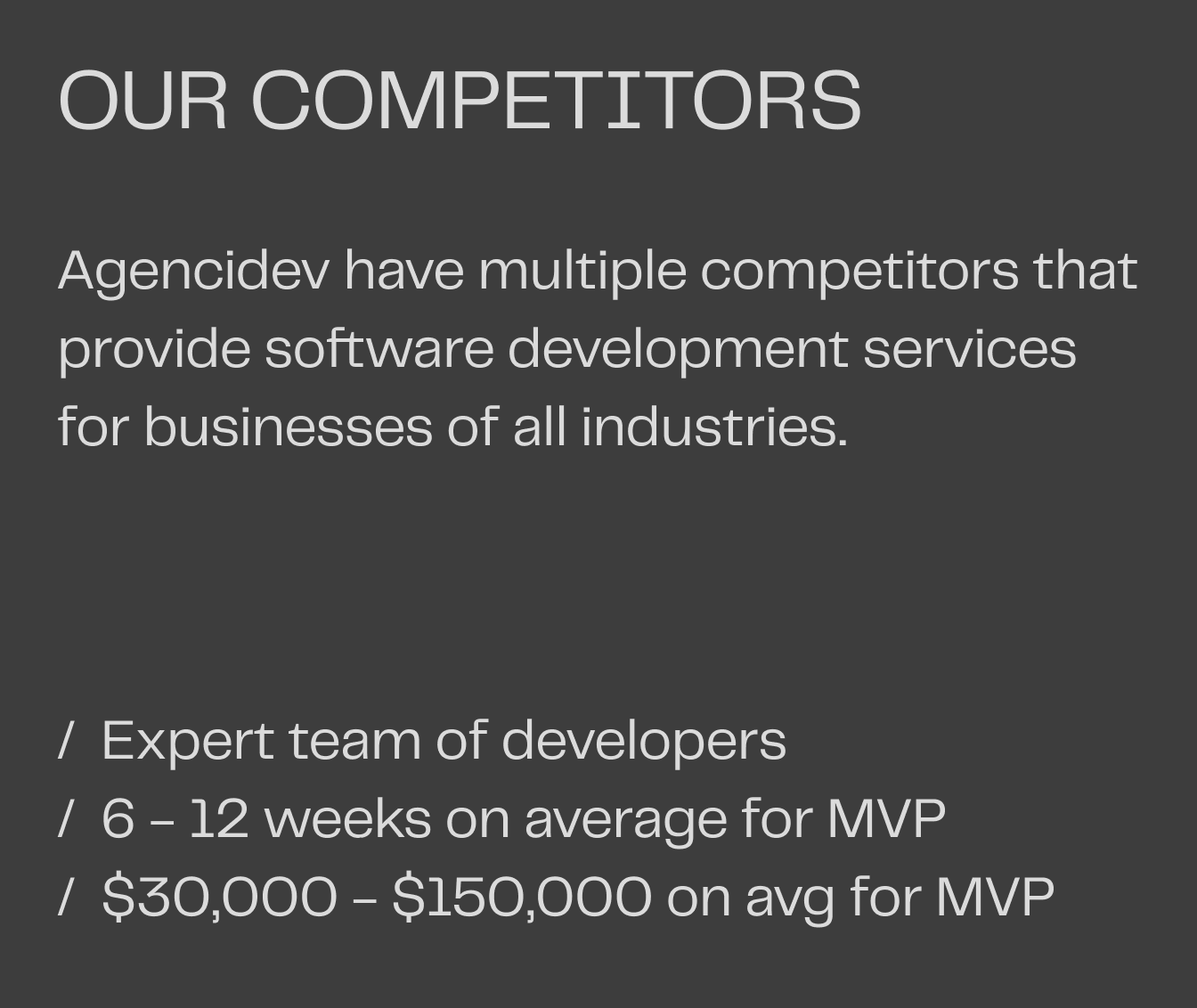 OUR COMPETITORS

Agencidev have multiple competitors that provide software development services for businesses of all industries.

/ Expert team of developers
/ 6 – 12 weeks on average for MVP
/ \$30,000 – \$150,000 on avg for MVP